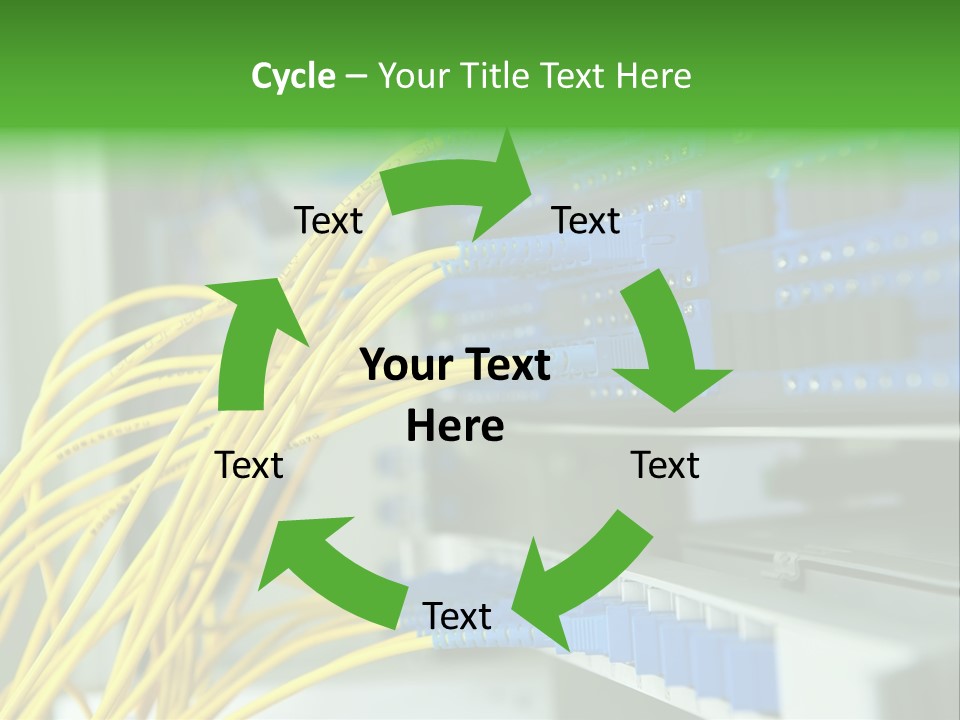 Cycle – Your Title Text Here

Text

Text

Your Text Here

Text

Text

Text